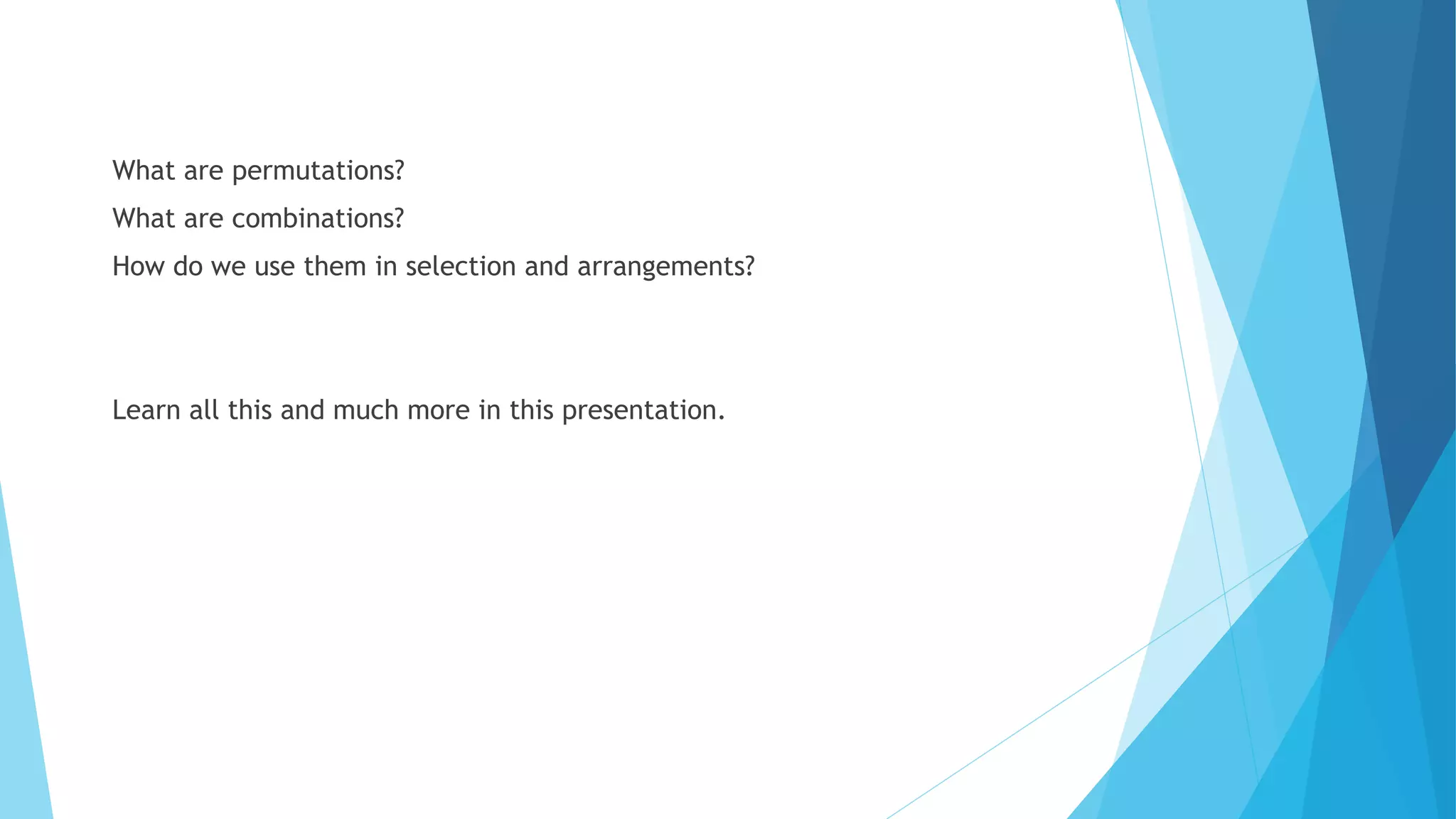 What are permutations?

What are combinations?

How do we use them in selection and arrangements?

Learn all this and much more in this presentation.